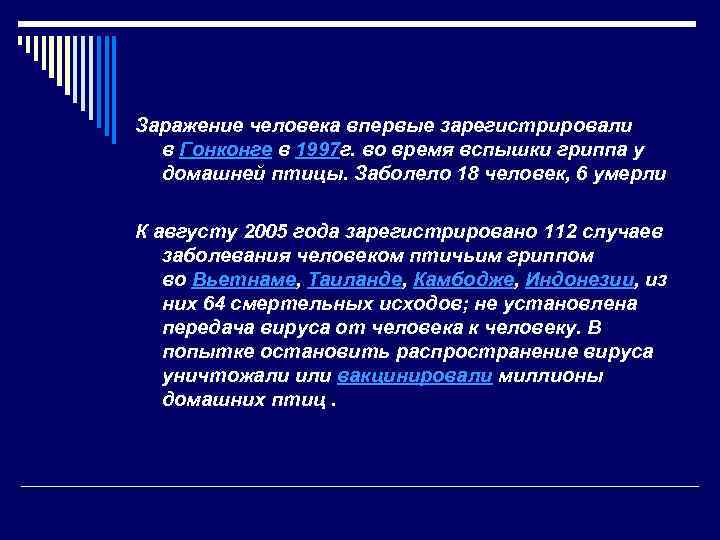 Заражение человека впервые зарегистрировали в Гонконге в 1997г. во время вспышки гриппа у домашней птицы. Заболело 18 человек, 6 умерли

К августу 2005 года зарегистрировано 112 случаев заболевания человеком птичьим гриппом во Вьетнаме, Таиланде, Камбодже, Индонезии, из них 64 смертельных исходов; не установлена передача вируса от человека к человеку. В попытке остановить распространение вируса уничтожали или вакцинировали миллионы домашних птиц .